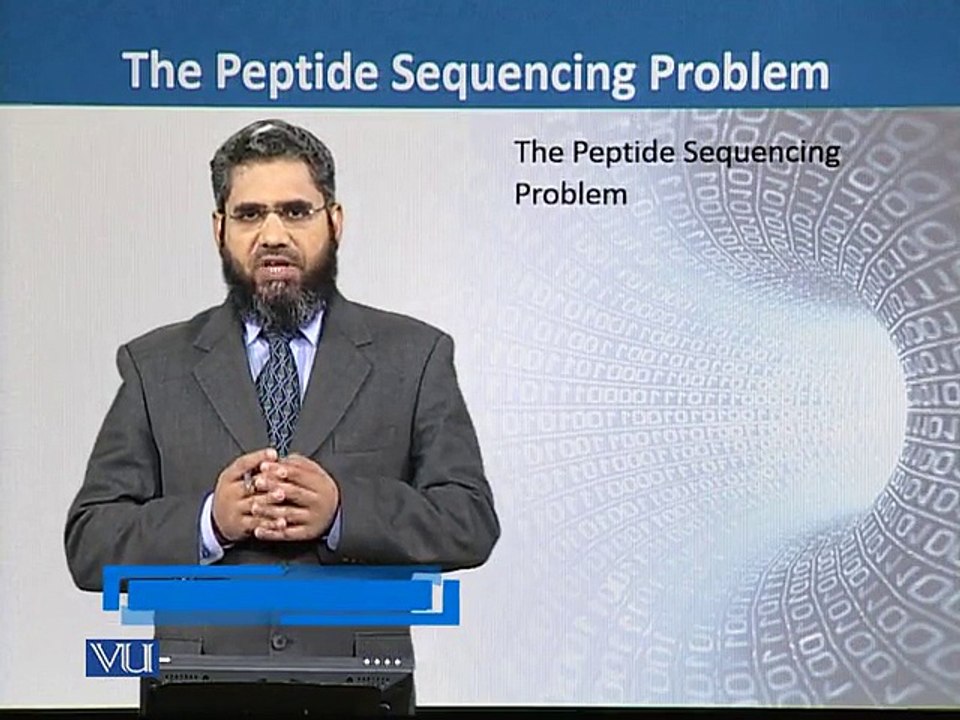 The Peptide Sequencing Problem

The Peptide Sequencing Problem

VU